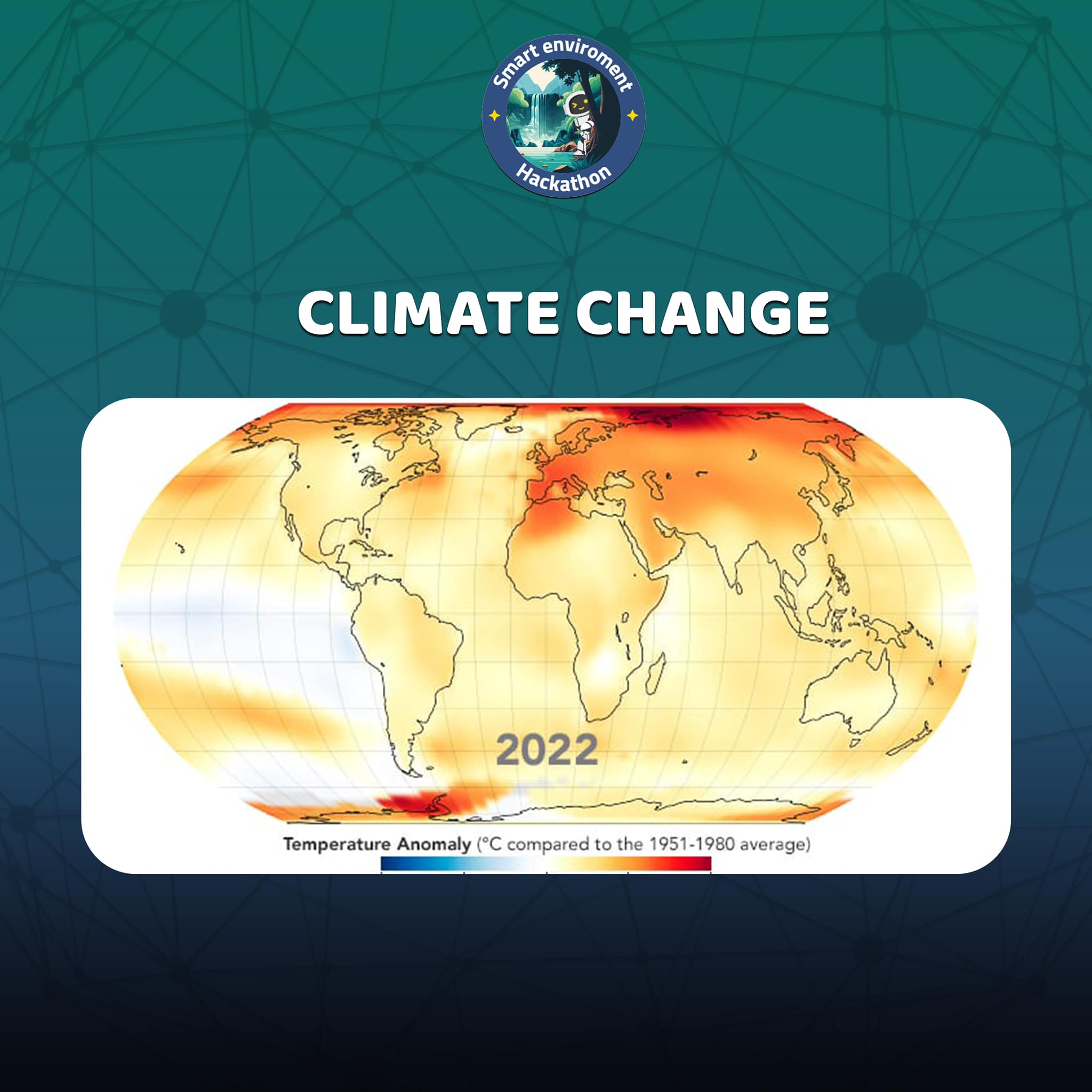 Smart enviroment
Hackathon

CLIMATE CHANGE

2022

Temperature Anomaly (°C compared to the 1951-1980 average)